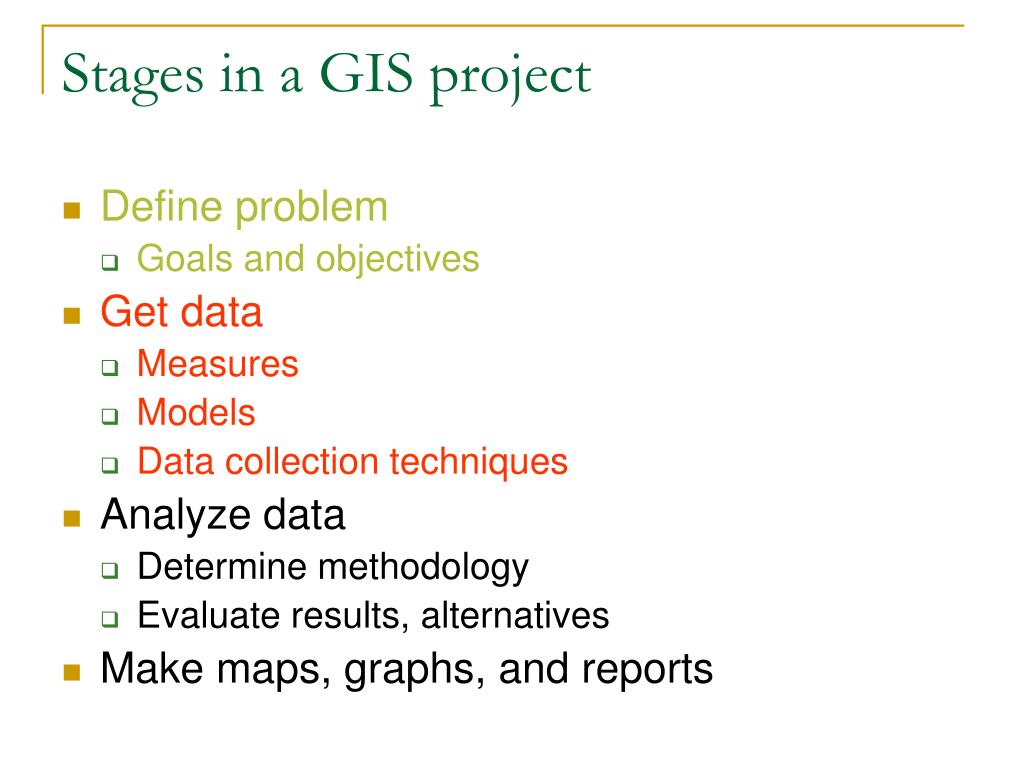 Stages in a GIS project

- Define problem
  - Goals and objectives
- Get data
  - Measures
  - Models
  - Data collection techniques
- Analyze data
  - Determine methodology
  - Evaluate results, alternatives
- Make maps, graphs, and reports